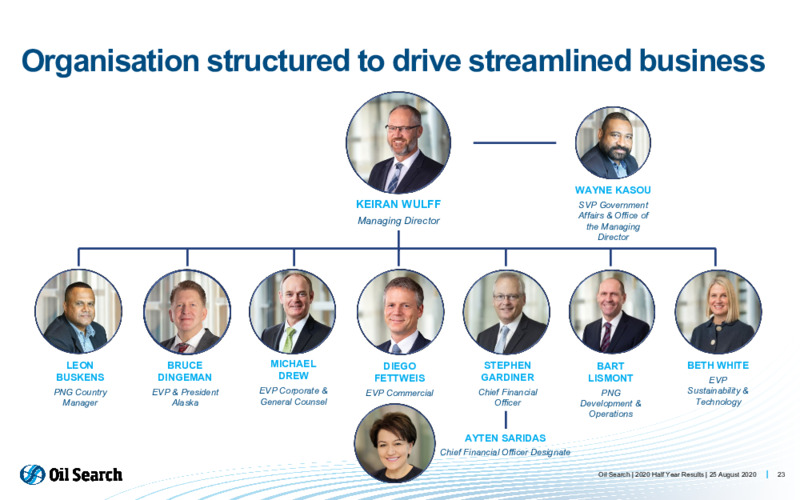 Organisation structured to drive streamlined business

KEIRAN WULFF
Managing Director

WAYNE KASOU
SVP Government Affairs & Office of the Managing Director

LEON BUSKENS
PNG Country Manager

BRUCE DINGEMAN
EVP & President Alaska

MICHAEL DREW
EVP Corporate & General Counsel

DIEGO FETTWEIS
EVP Commercial

STEPHEN GARDINER
Chief Financial Officer

BART LISMONT
PNG Development & Operations

BETH WHITE
EVP Sustainability & Technology

AYTEN SARIDAS
Chief Financial Officer Designate

Oil Search

Oil Search | 2020 Half Year Results | 25 August 2020 | 23